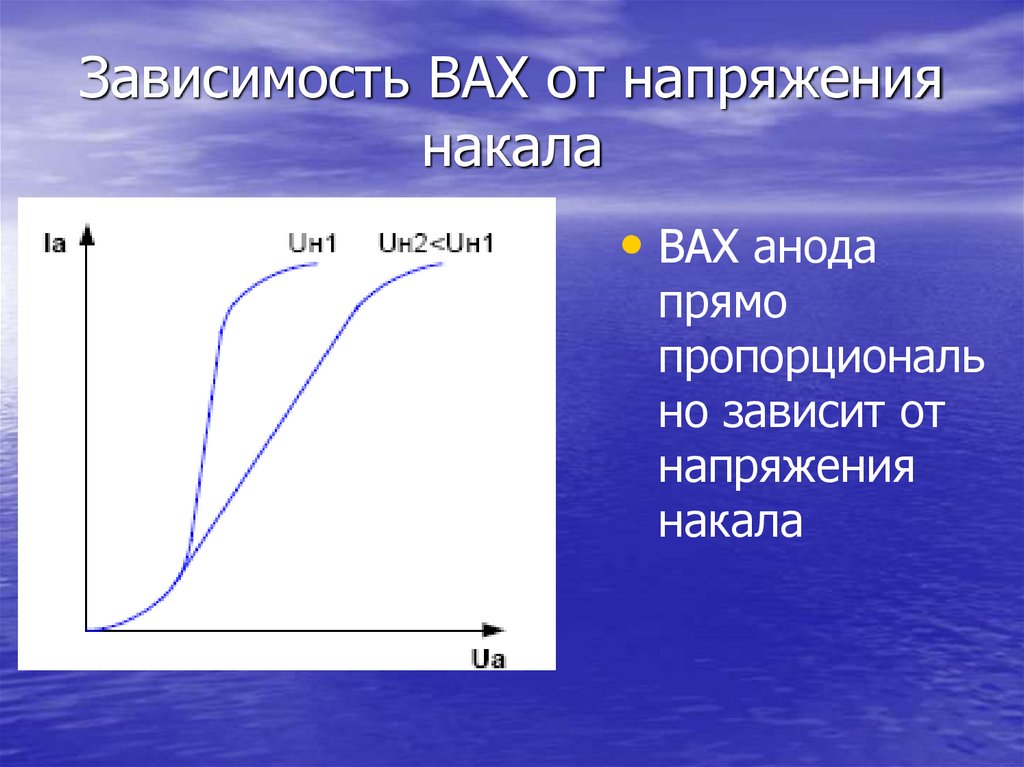 Зависимость ВАХ от напряжения накала

Ia

Uн1

Uн2<Uн1

Ua

• ВАХ анода прямо пропорционально зависит от напряжения накала